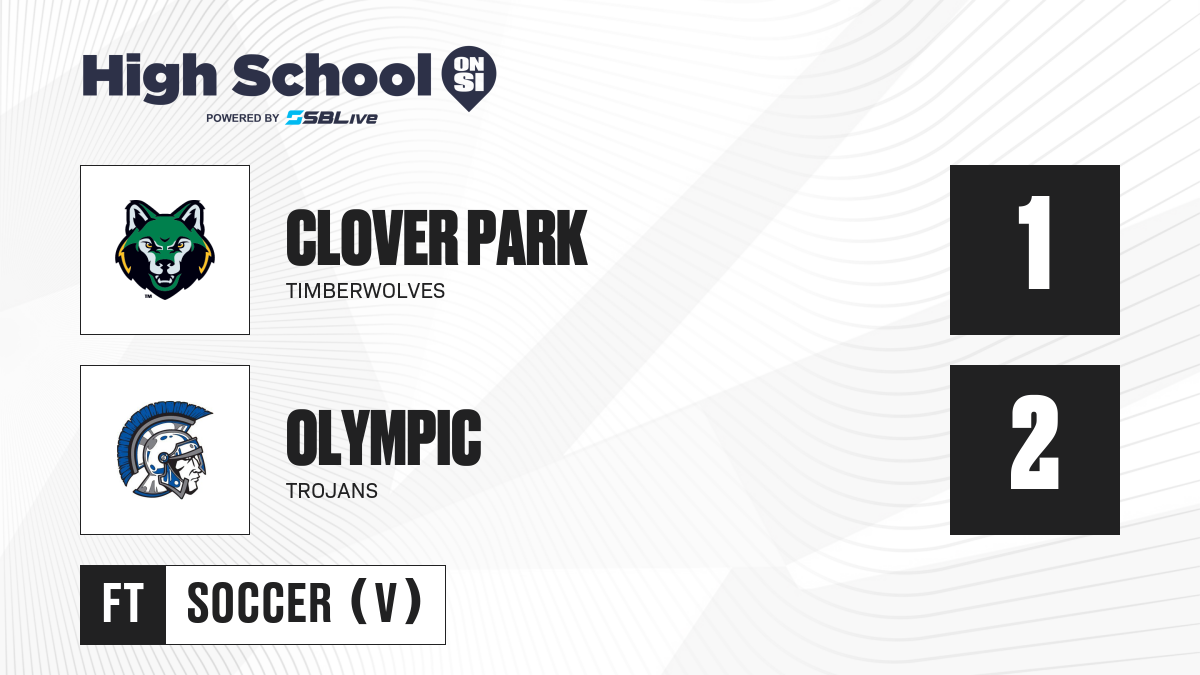 High School ON SI
POWERED BY SBLive

CLOVER PARK
TIMBERWOLVES

1

OLYMPIC
TROJANS

2

FT SOCCER (V)